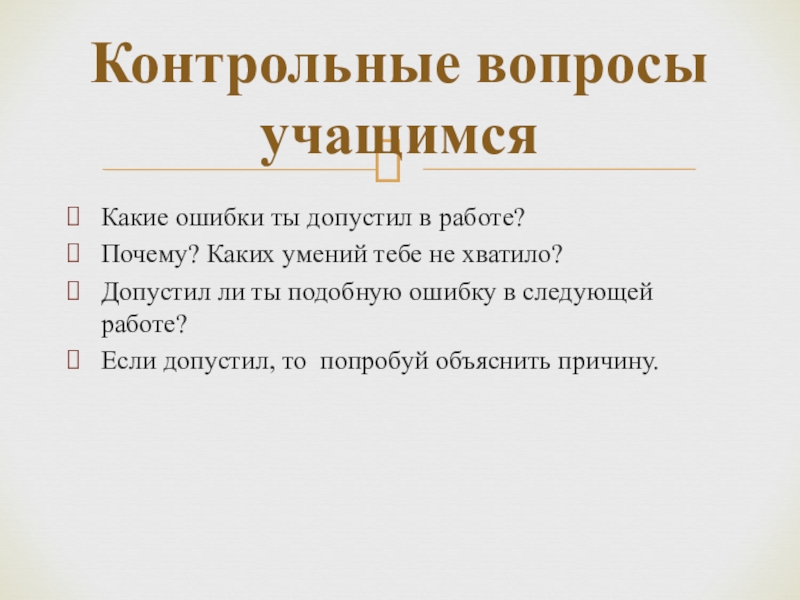 Контрольные вопросы учащимся

Какие ошибки ты допустил в работе?
Почему? Каких умений тебе не хватило?
Допустил ли ты подобную ошибку в следующей работе?
Если допустил, то  попробуй объяснить причину.